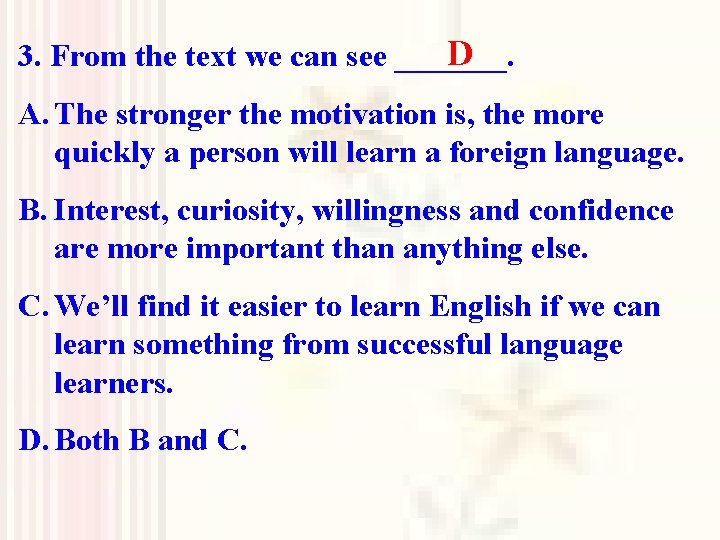 3. From the text we can see ___D___.

A. The stronger the motivation is, the more quickly a person will learn a foreign language.

B. Interest, curiosity, willingness and confidence are more important than anything else.

C. We'll find it easier to learn English if we can learn something from successful language learners.

D. Both B and C.